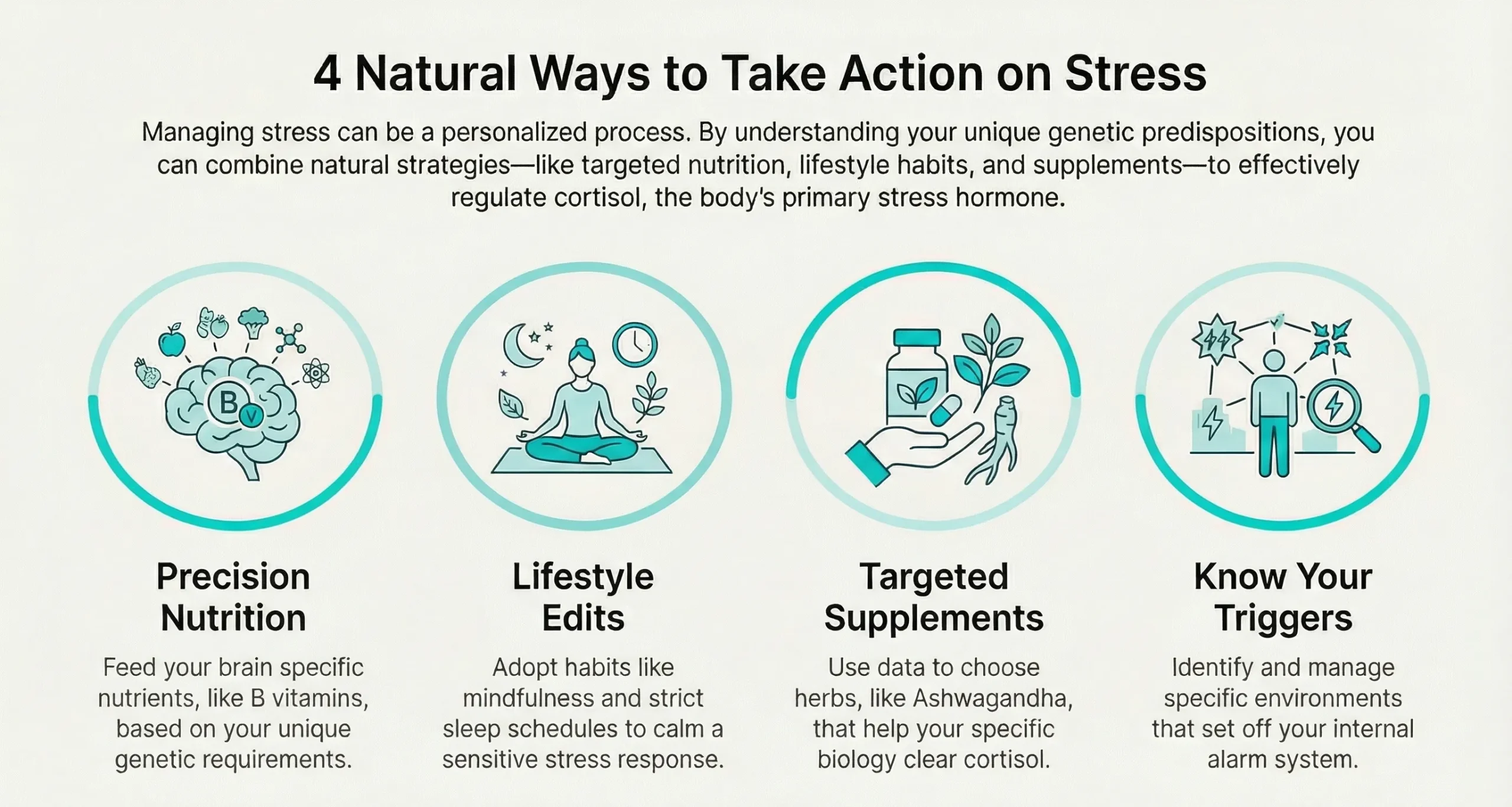 4 Natural Ways to Take Action on Stress

Managing stress can be a personalized process. By understanding your unique genetic predispositions, you can combine natural strategies—like targeted nutrition, lifestyle habits, and supplements—to effectively regulate cortisol, the body's primary stress hormone.

B

V

Precision Nutrition

Feed your brain specific nutrients, like B vitamins, based on your unique genetic requirements.

Lifestyle Edits

Adopt habits like mindfulness and strict sleep schedules to calm a sensitive stress response.

Targeted Supplements

Use data to choose herbs, like Ashwagandha, that help your specific biology clear cortisol.

Know Your Triggers

Identify and manage specific environments that set off your internal alarm system.